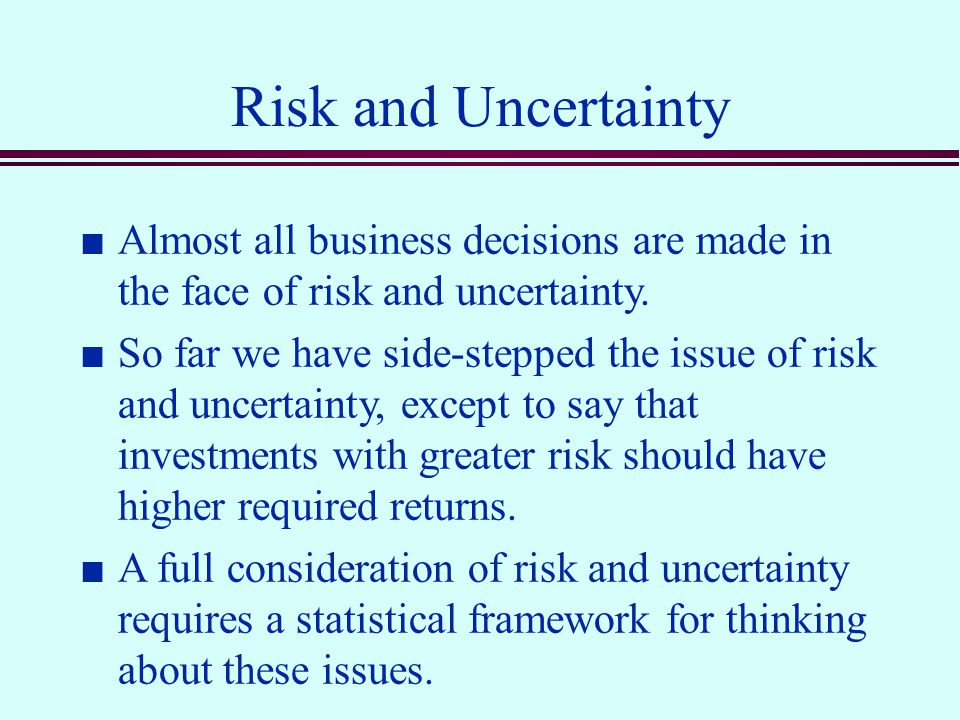 Risk and Uncertainty

■ Almost all business decisions are made in the face of risk and uncertainty.

■ So far we have side-stepped the issue of risk and uncertainty, except to say that investments with greater risk should have higher required returns.

■ A full consideration of risk and uncertainty requires a statistical framework for thinking about these issues.